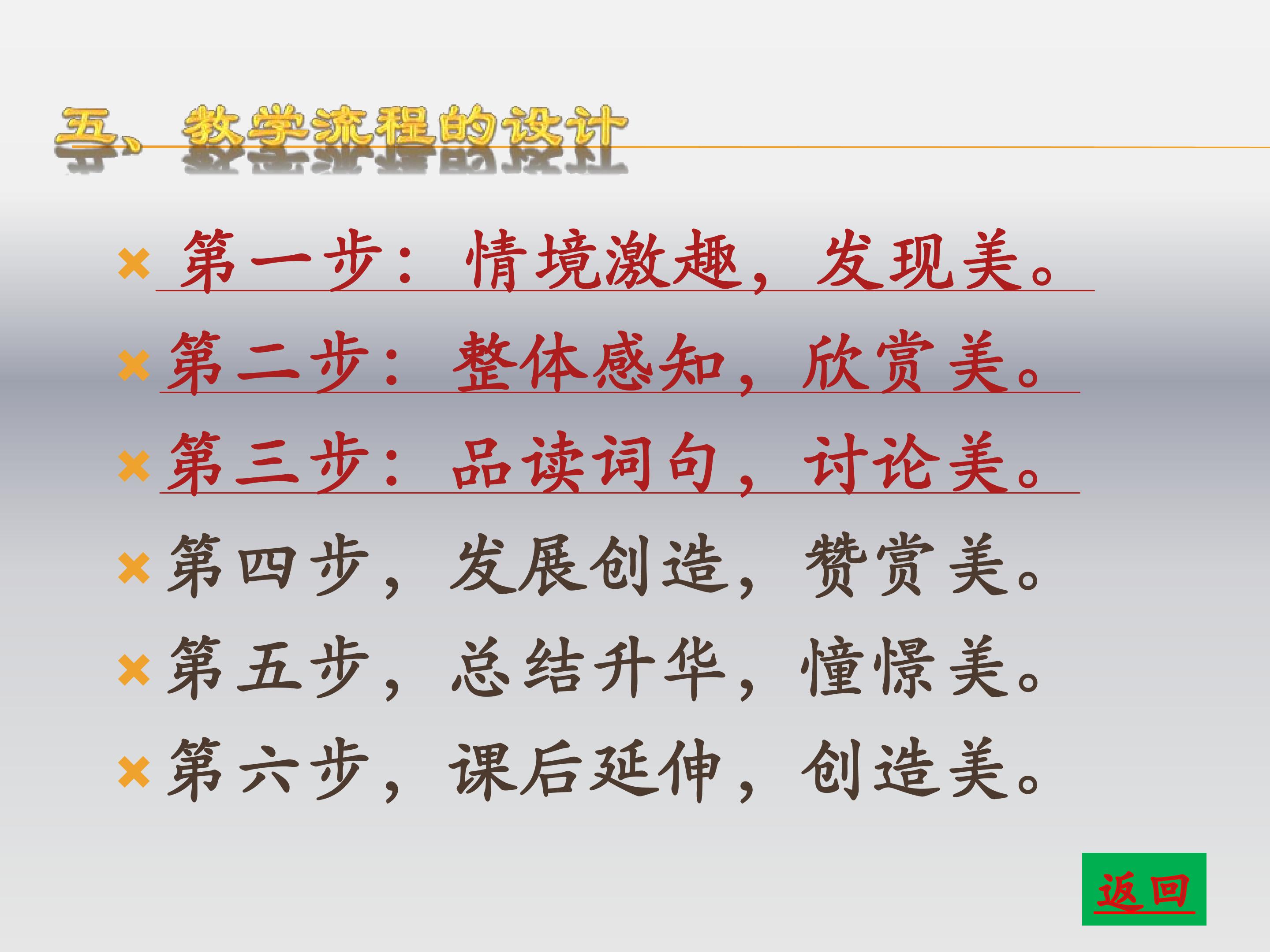 五、教学流程的设计

第一步：情境激趣，发现美。

第二步：整体感知，欣赏美。

第三步：品读词句，讨论美。

第四步，发展创造，赞赏美。

第五步，总结升华，憧憬美。

第六步，课后延伸，创造美。

返回